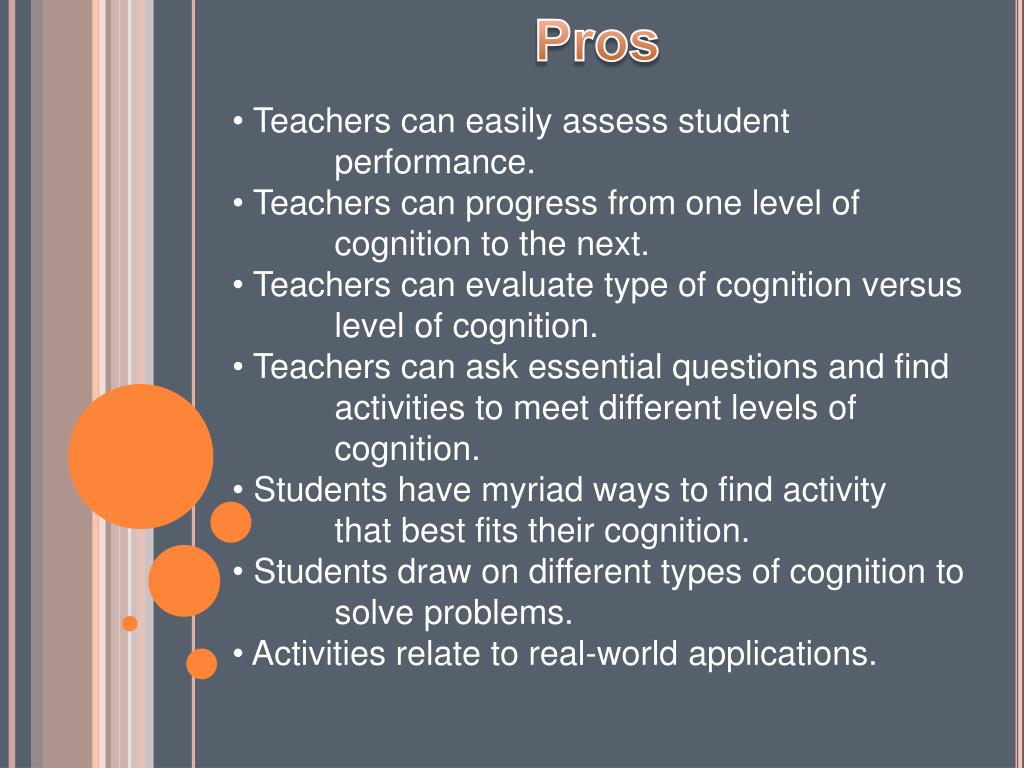 Pros

• Teachers can easily assess student performance.
• Teachers can progress from one level of cognition to the next.
• Teachers can evaluate type of cognition versus level of cognition.
• Teachers can ask essential questions and find activities to meet different levels of cognition.
• Students have myriad ways to find activity that best fits their cognition.
• Students draw on different types of cognition to solve problems.
• Activities relate to real-world applications.